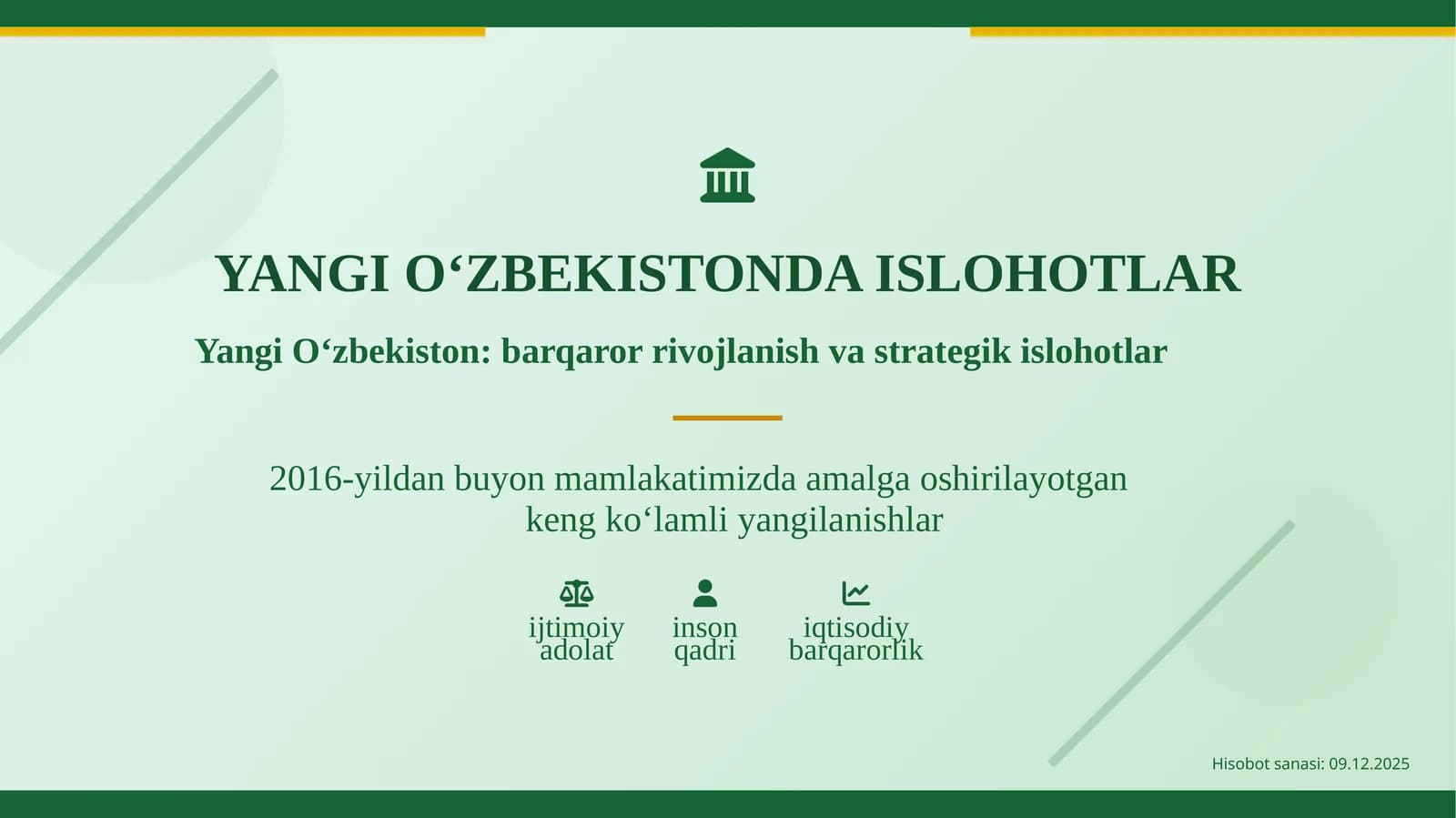 YANGI O‘ZBEKISTONDA ISLOHOTLAR

Yangi O‘zbekiston: barqaror rivojlanish va strategik islohotlar

2016-yildan buyon mamlakatimizda amalga oshirilayotgan keng ko‘lamli yangilanishlar

ijtimoiy adolat

inson qadri

iqtisodiy barqarorlik

Hisobot sanasi: 09.12.2025